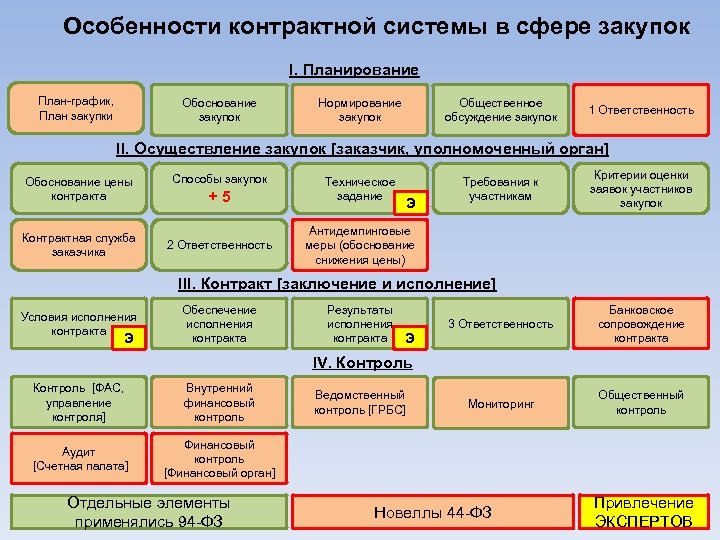 Особенности контрактной системы в сфере закупок

I. Планирование

План-график, План закупки

Обоснование закупок

Нормирование закупок

Общественное обсуждение закупок

1 Ответственность

II. Осуществление закупок [заказчик, уполномоченный орган]

Обоснование цены контракта

Способы закупок + 5

Техническое задание Э

Требования к участникам

Критерии оценки заявок участников закупок

Контрактная служба заказчика

2 Ответственность

Антидемпинговые меры (обоснование снижения цены)

III. Контракт [заключение и исполнение]

Условия исполнения контракта Э

Обеспечение исполнения контракта

Результаты исполнения контракта Э

3 Ответственность

Банковское сопровождение контракта

IV. Контроль

Контроль [ФАС, управление контроля]

Внутренний финансовый контроль

Ведомственный контроль [ГРБС]

Мониторинг

Общественный контроль

Аудит [Счетная палата]

Финансовый контроль [Финансовый орган]

Отдельные элементы применялись 94-ФЗ

Новеллы 44-ФЗ

Привлечение ЭКСПЕРТОВ